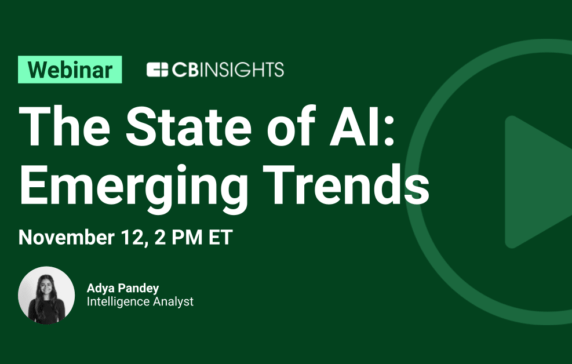 Webinar CBINSIGHTS

The State of AI: Emerging Trends

November 12, 2 PM ET

Adya Pandey
Intelligence Analyst